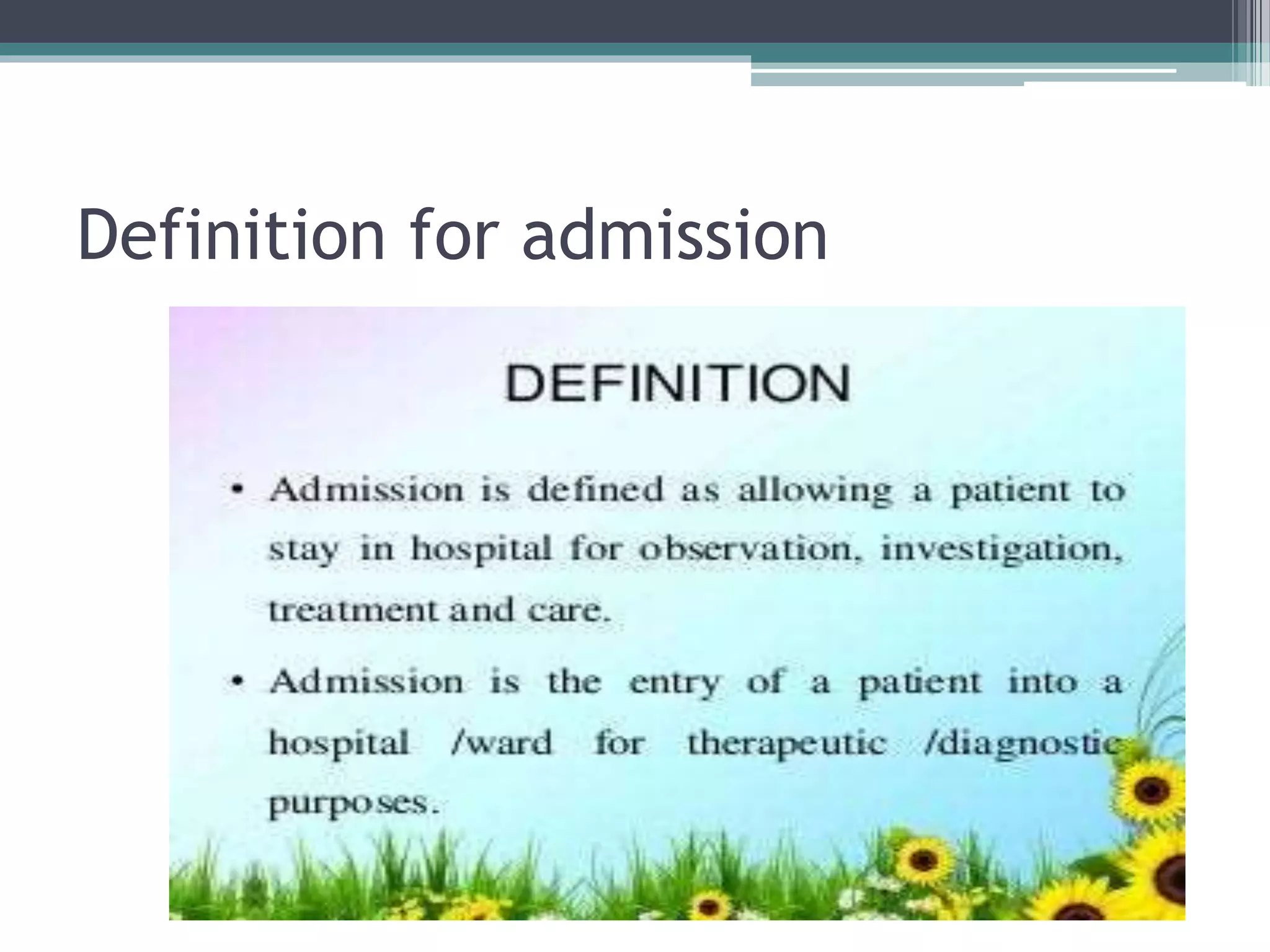 Definition for admission

DEFINITION

• Admission is defined as allowing a patient to stay in hospital for observation, investigation, treatment and care.

• Admission is the entry of a patient into a hospital /ward for therapeutic /diagnostic purposes.